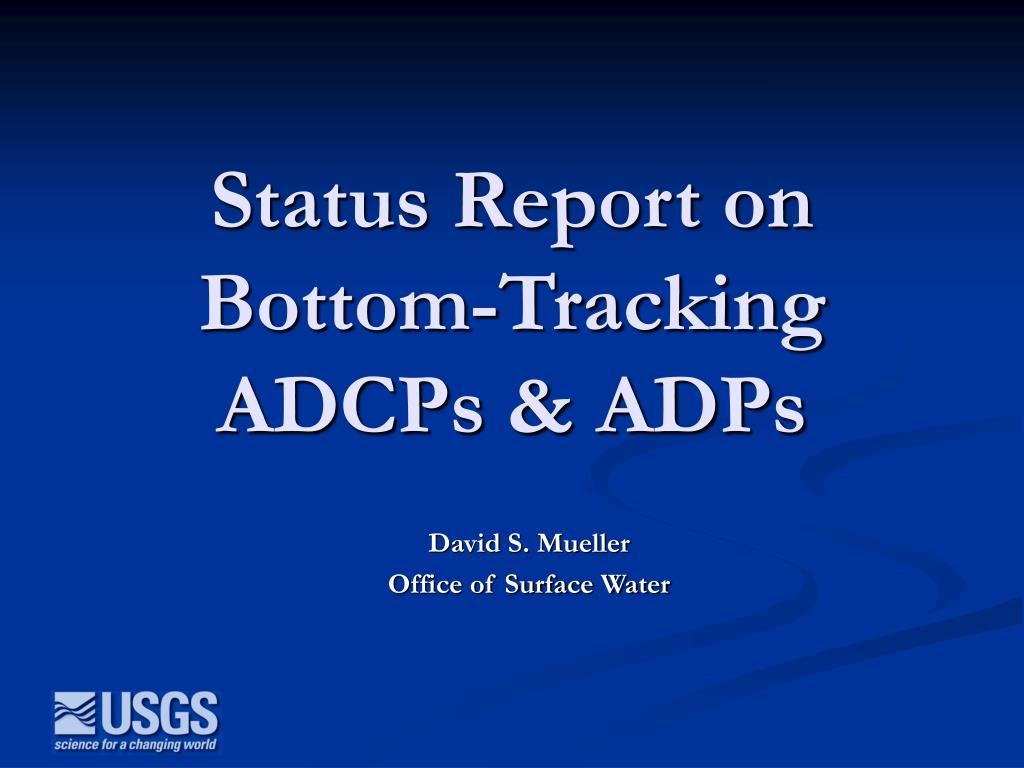 Status Report on Bottom-Tracking ADCPs & ADPs

David S. Mueller
Office of Surface Water

USGS
science for a changing world